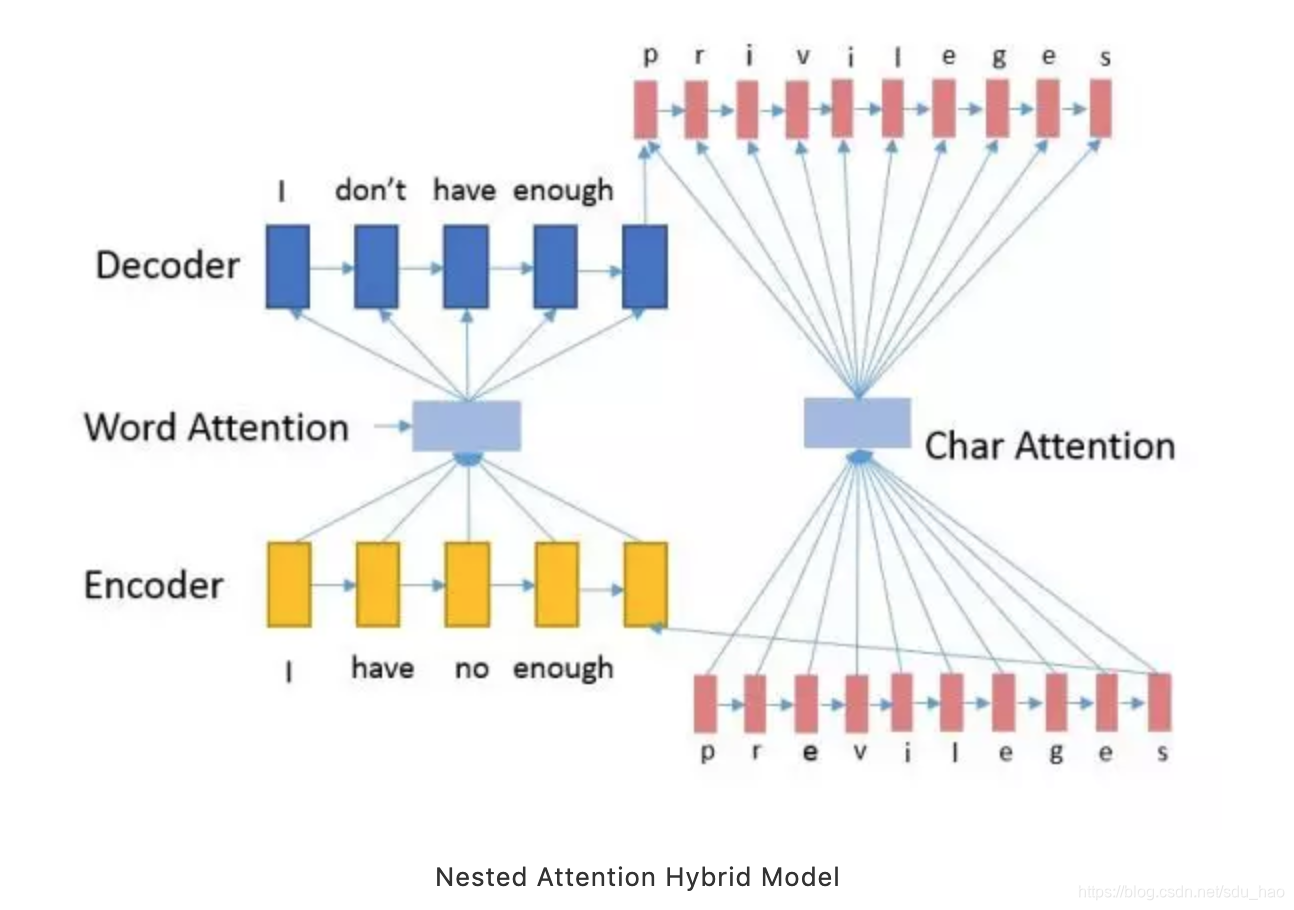 p r i v i l e g e s

I don't have enough

Decoder

Word Attention

Char Attention

Encoder

I have no enough

p r e v i l e g e s

Nested Attention Hybrid Model

https://blog.csdn.net/sdu_hao